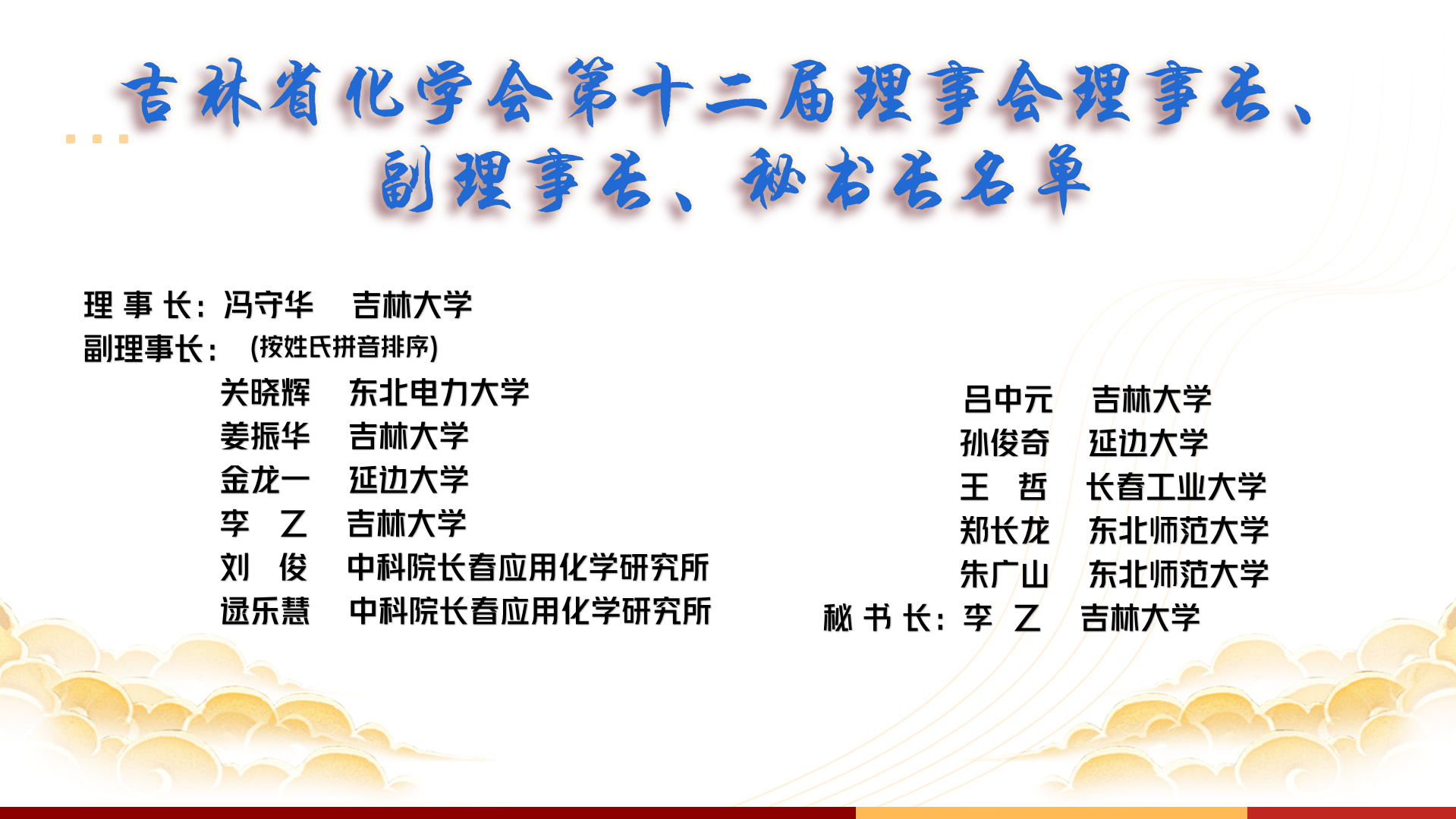 吉林省化学会第十二届理事会理事长、副理事长、秘书长名单

理 事 长：冯守华　吉林大学
副理事长：（按姓氏拼音排序）
关晓辉　东北电力大学
姜振华　吉林大学
金龙一　延边大学
李　乙　吉林大学
刘　俊　中科院长春应用化学研究所
逯乐慧　中科院长春应用化学研究所

吕中元　吉林大学
孙俊奇　延边大学
王　哲　长春工业大学
郑长龙　东北师范大学
朱广山　东北师范大学
秘 书 长：李　乙　吉林大学